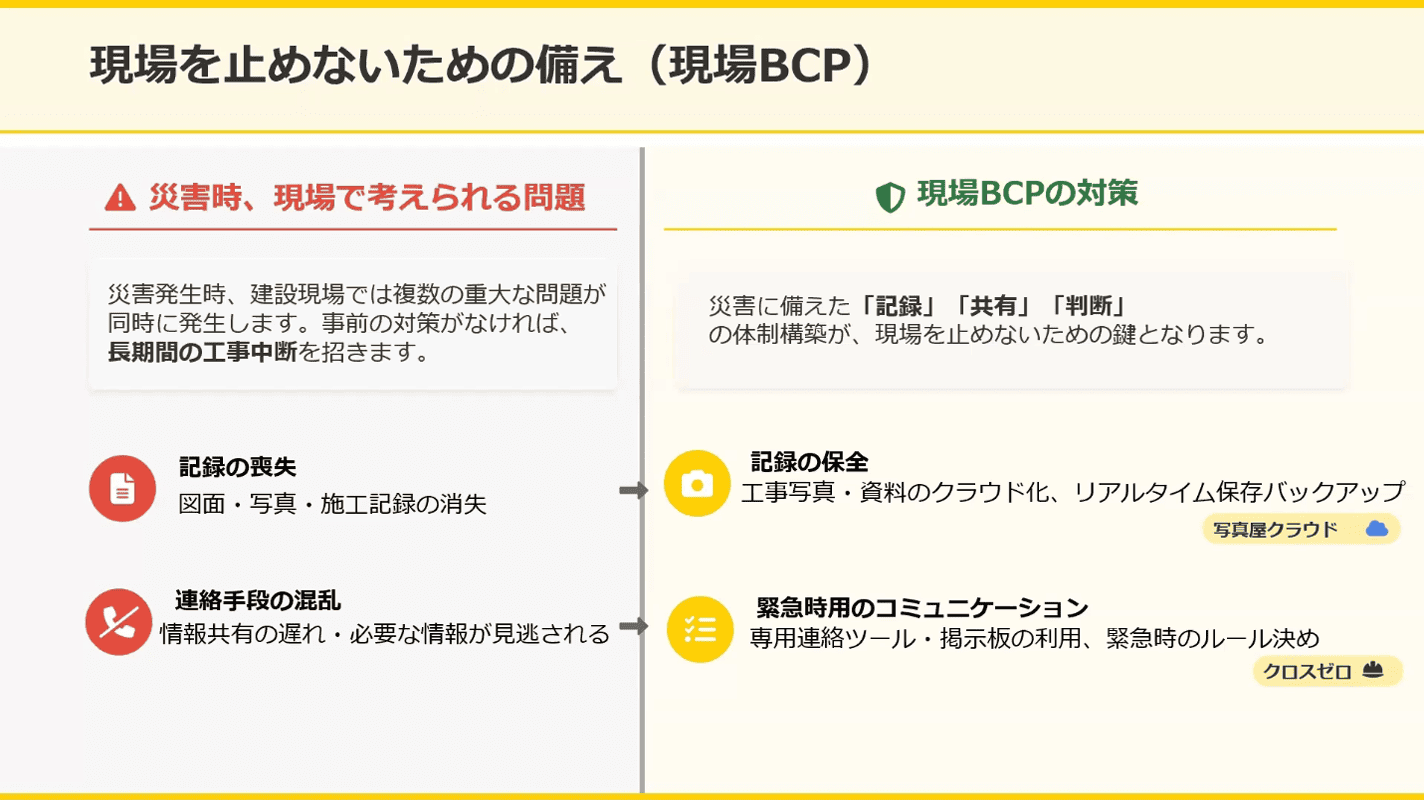 現場を止めないための備え（現場BCP）

災害時、現場で考えられる問題

災害発生時、建設現場では複数の重大な問題が同時に発生します。事前の対策がなければ、長期間の工事中断を招きます。

記録の喪失
図面・写真・施工記録の消失

連絡手段の混乱
情報共有の遅れ・必要な情報が見逃される

現場BCPの対策

災害に備えた「記録」「共有」「判断」の体制構築が、現場を止めないための鍵となります。

記録の保全
工事写真・資料のクラウド化、リアルタイム保存バックアップ
写真屋クラウド

緊急時用のコミュニケーション
専用連絡ツール・掲示板の利用、緊急時のルール決め
クロスゼロ